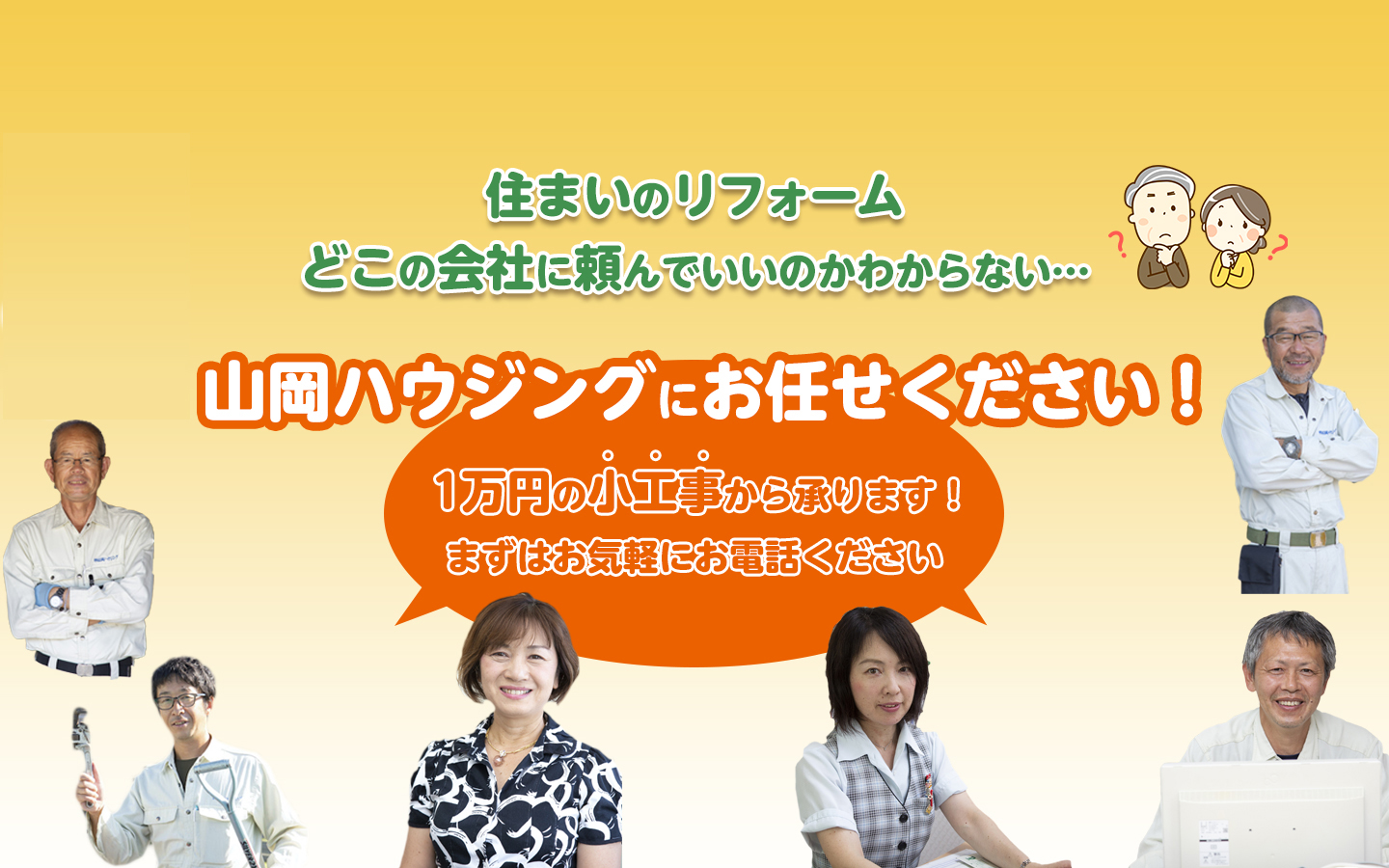 住まいのリフォーム
どこの会社に頼んでいいのかわからない…

山岡ハウジングにお任せください！

1万円の小工事から承ります！
まずはお気軽にお電話ください